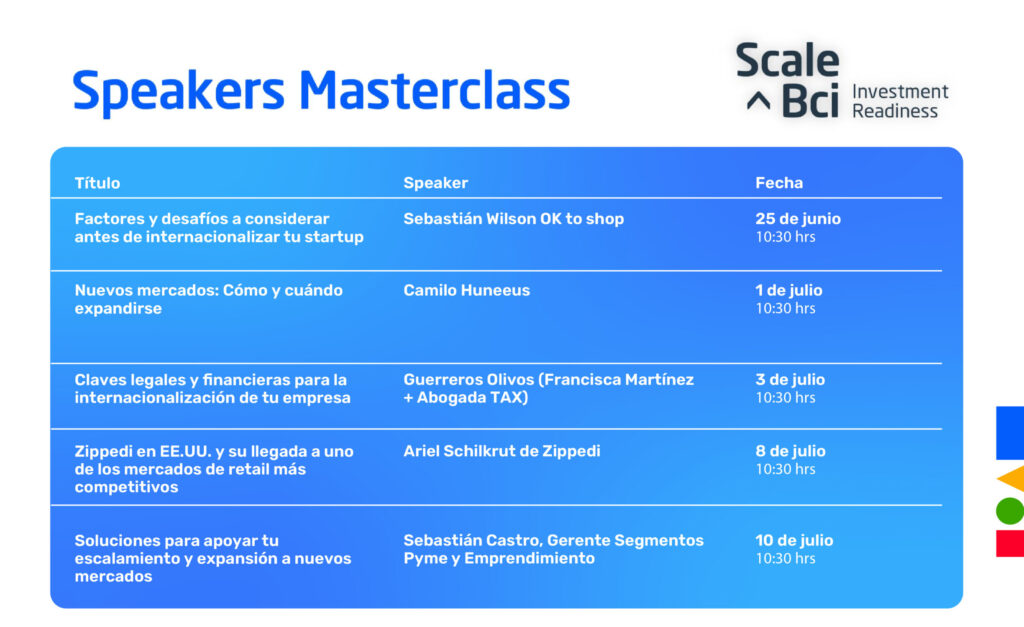 Speakers Masterclass

Scale ^ Bci Investment Readiness

| Título | Speaker | Fecha |
|---|---|---|
| Factores y desafíos a considerar antes de internacionalizar tu startup | Sebastián Wilson OK to shop | 25 de junio 10:30 hrs |
| Nuevos mercados: Cómo y cuándo expandirse | Camilo Huneeus | 1 de julio 10:30 hrs |
| Claves legales y financieras para la internacionalización de tu empresa | Guerreros Olivos (Francisca Martínez + Abogada TAX) | 3 de julio 10:30 hrs |
| Zippedi en EE.UU. y su llegada a uno de los mercados de retail más competitivos | Ariel Schilkrut de Zippedi | 8 de julio 10:30 hrs |
| Soluciones para apoyar tu escalamiento y expansión a nuevos mercados | Sebastián Castro, Gerente Segmentos Pyme y Emprendimiento | 10 de julio 10:30 hrs |